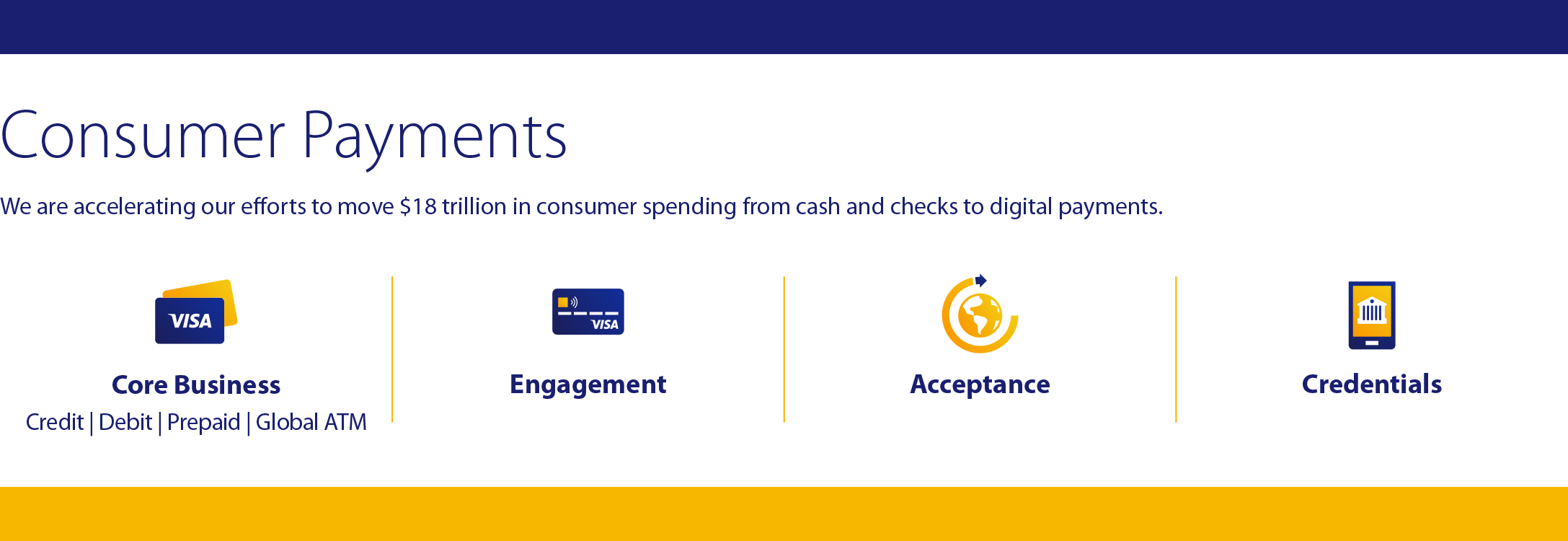 Consumer Payments

We are accelerating our efforts to move $18 trillion in consumer spending from cash and checks to digital payments.

VISA

Core Business

Credit | Debit | Prepaid | Global ATM

VISA

Engagement

Acceptance

Credentials